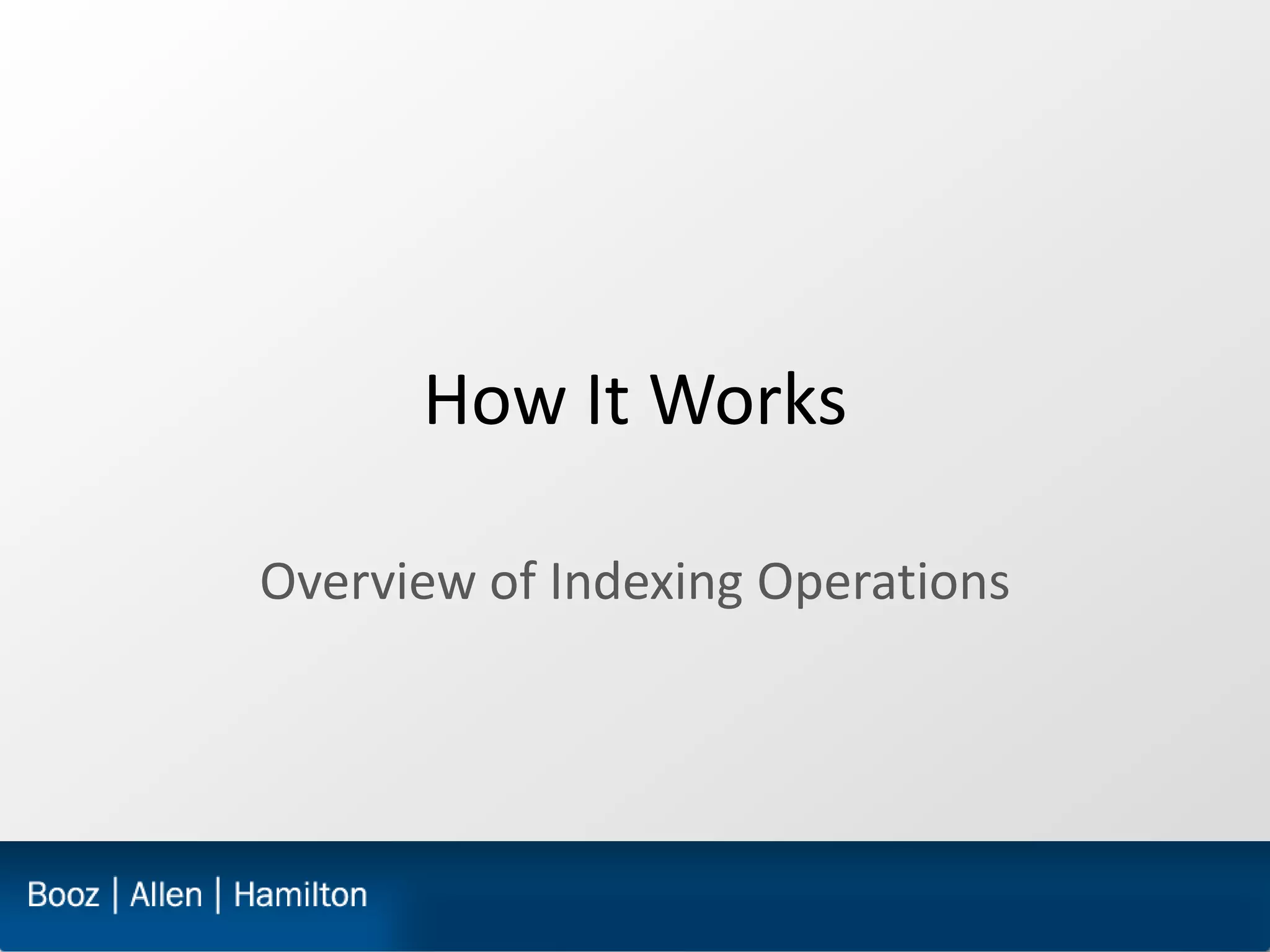 How It Works

Overview of Indexing Operations

Booz | Allen | Hamilton